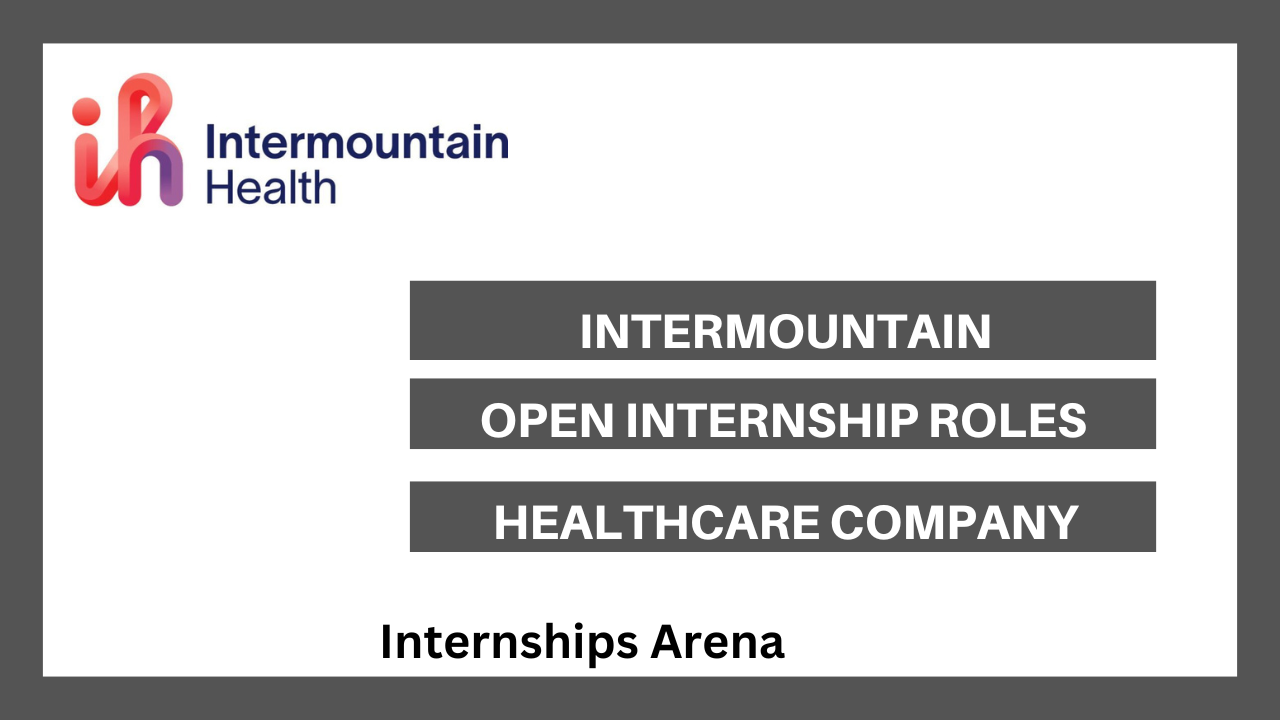 Intermountain Health

INTERMOUNTAIN

OPEN INTERNSHIP ROLES

HEALTHCARE COMPANY

Internships Arena